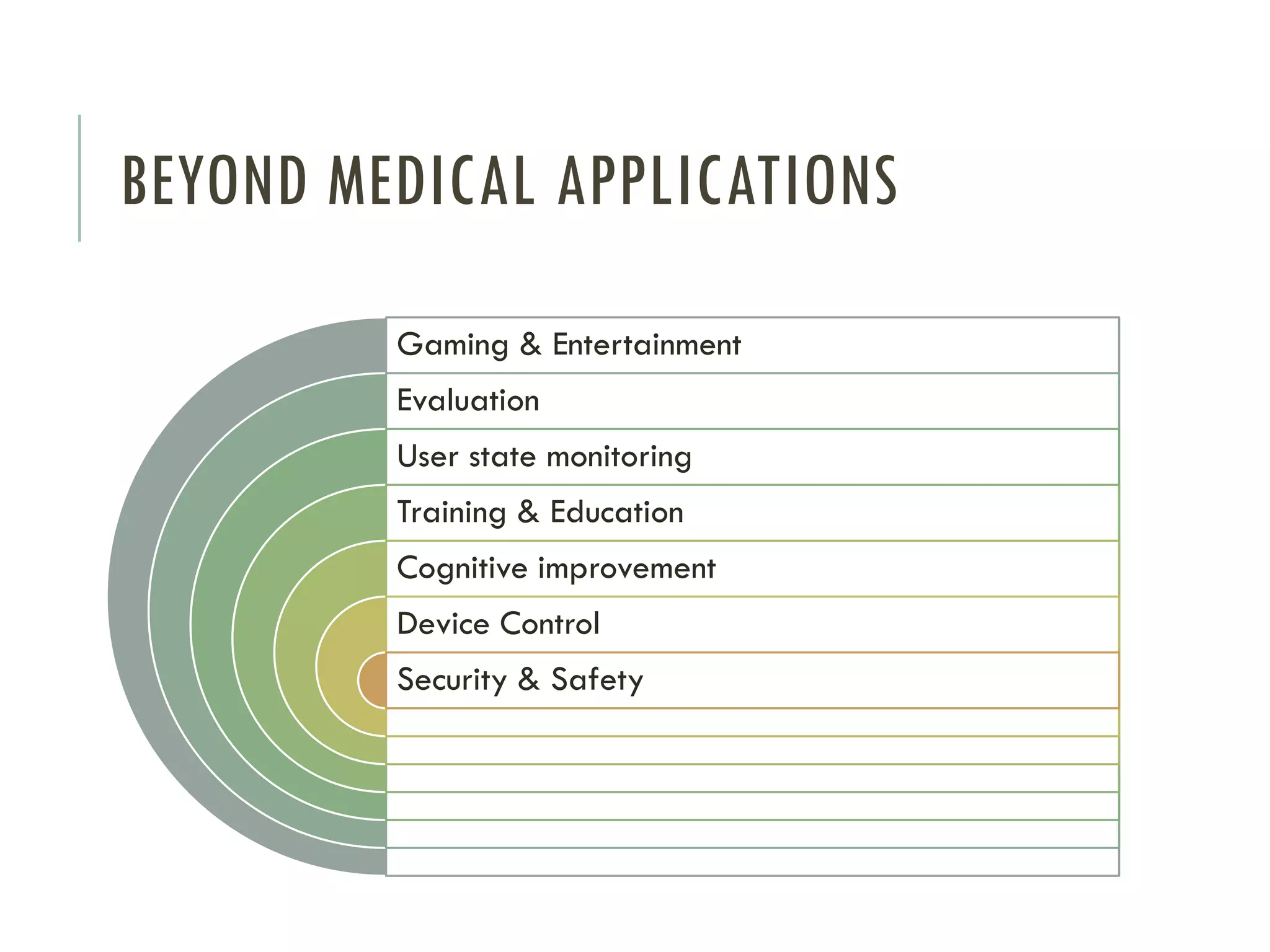 BEYOND MEDICAL APPLICATIONS

Gaming & Entertainment

Evaluation

User state monitoring

Training & Education

Cognitive improvement

Device Control

Security & Safety